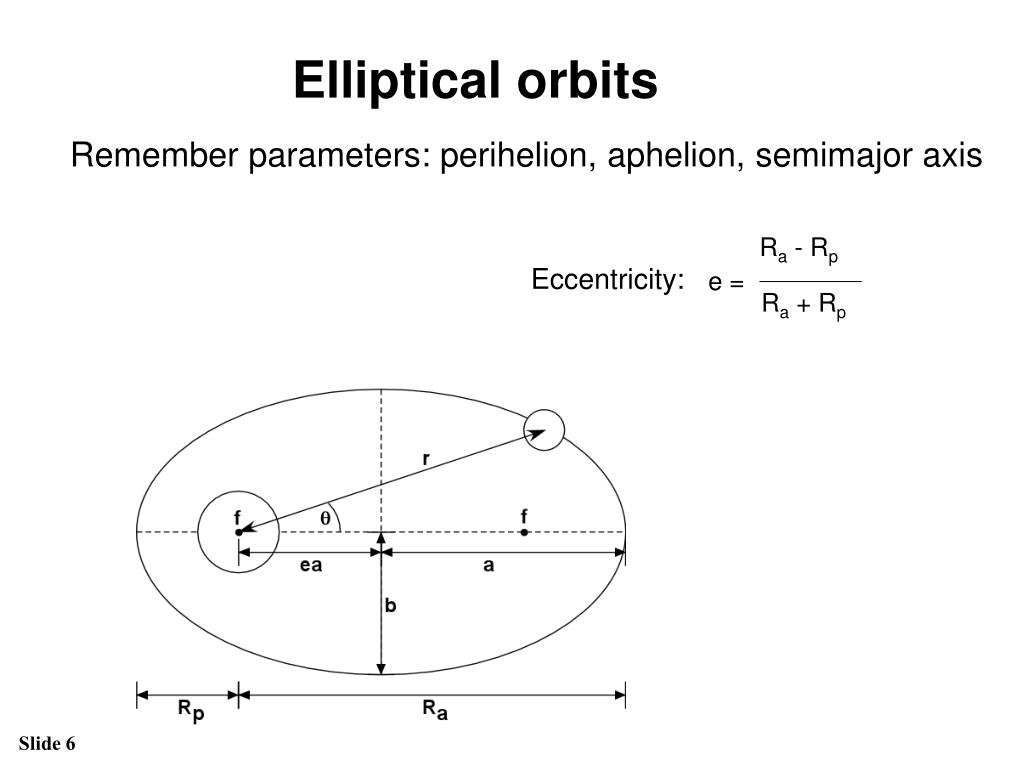 Elliptical orbits

Remember parameters: perihelion, aphelion, semimajor axis

Eccentricity: $e = \frac{R_a - R_p}{R_a + R_p}$

r

f

$\theta$

f

ea

a

b

$R_p$

$R_a$

Slide 6